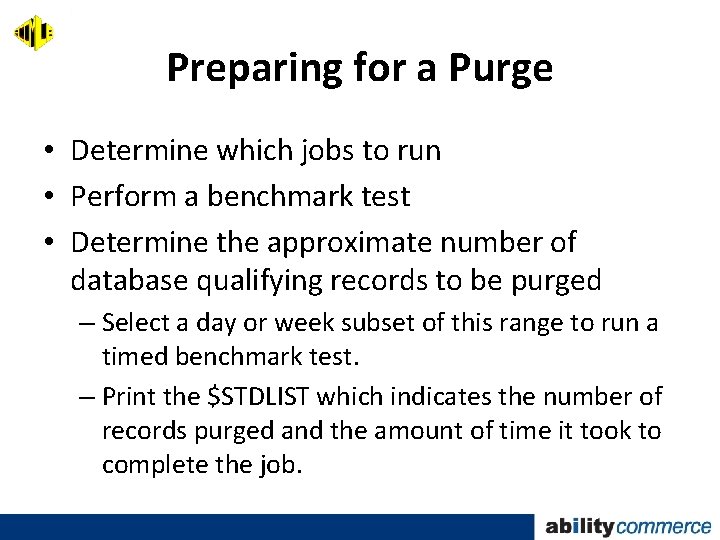 Preparing for a Purge

• Determine which jobs to run
• Perform a benchmark test
• Determine the approximate number of database qualifying records to be purged
– Select a day or week subset of this range to run a timed benchmark test.
– Print the \$STDLIST which indicates the number of records purged and the amount of time it took to complete the job.

abilitycommerce